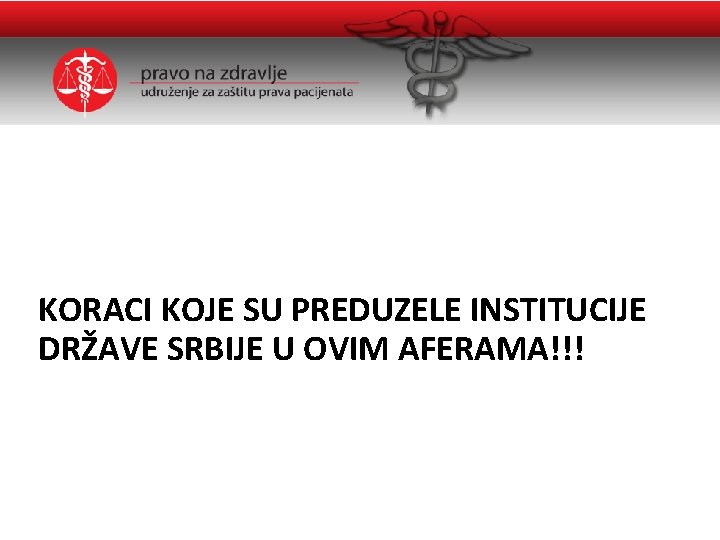 pravo na zdravlje
udruženje za zaštitu prava pacijenata

KORACI KOJE SU PREDUZELE INSTITUCIJE DRŽAVE SRBIJE U OVIM AFERAMA!!!